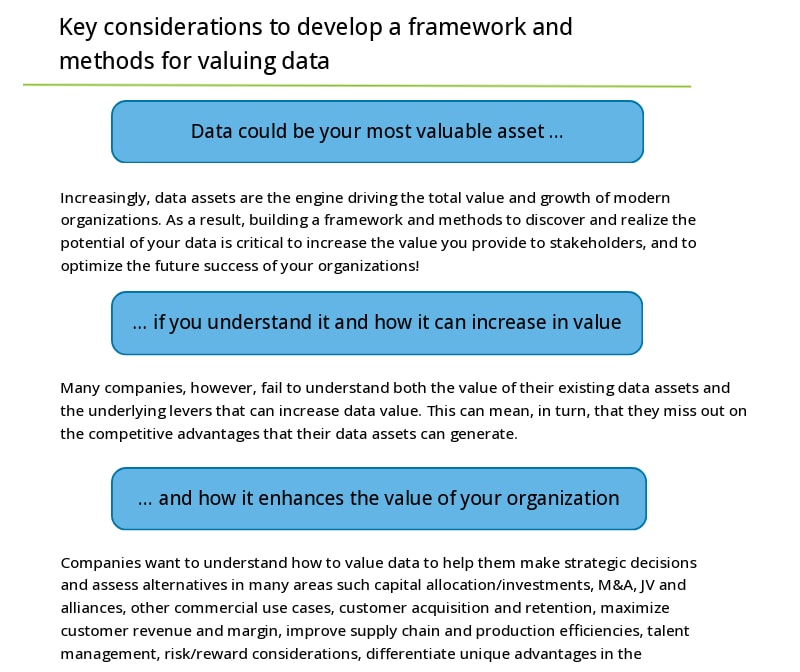 Key considerations to develop a framework and methods for valuing data

Data could be your most valuable asset ...

Increasingly, data assets are the engine driving the total value and growth of modern organizations. As a result, building a framework and methods to discover and realize the potential of your data is critical to increase the value you provide to stakeholders, and to optimize the future success of your organizations!

... if you understand it and how it can increase in value

Many companies, however, fail to understand both the value of their existing data assets and the underlying levers that can increase data value. This can mean, in turn, that they miss out on the competitive advantages that their data assets can generate.

... and how it enhances the value of your organization

Companies want to understand how to value data to help them make strategic decisions and assess alternatives in many areas such capital allocation/investments, M&A, JV and alliances, other commercial use cases, customer acquisition and retention, maximize customer revenue and margin, improve supply chain and production efficiencies, talent management, risk/reward considerations, differentiate unique advantages in the